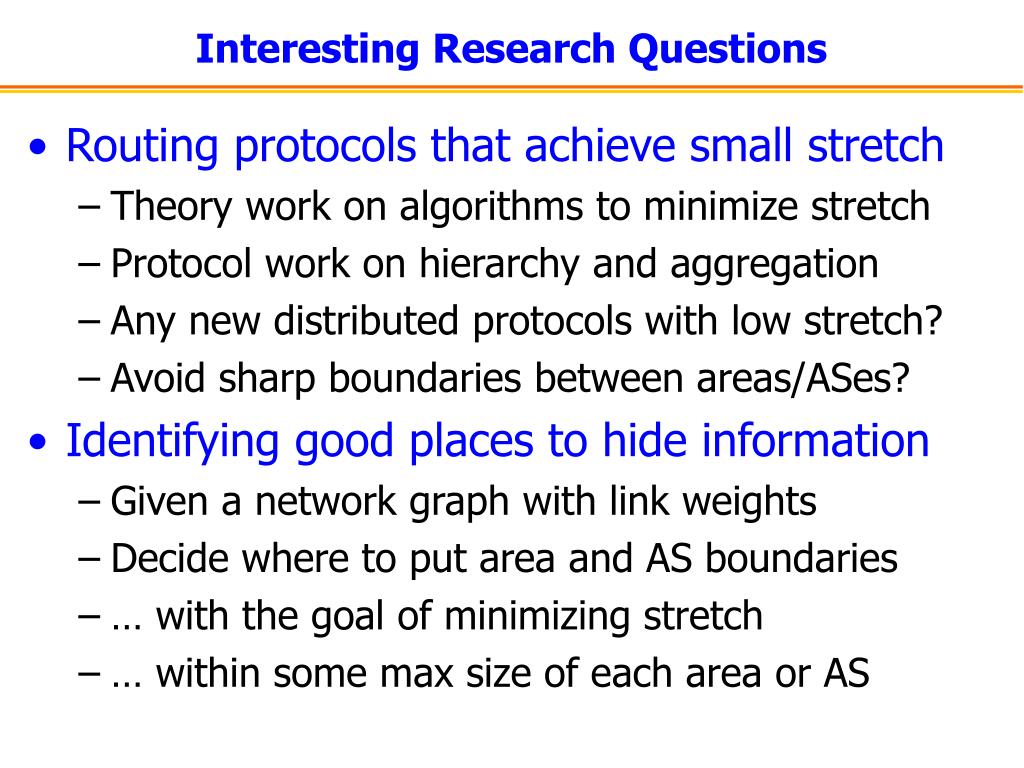 Interesting Research Questions

• Routing protocols that achieve small stretch
– Theory work on algorithms to minimize stretch
– Protocol work on hierarchy and aggregation
– Any new distributed protocols with low stretch?
– Avoid sharp boundaries between areas/ASes?

• Identifying good places to hide information
– Given a network graph with link weights
– Decide where to put area and AS boundaries
– … with the goal of minimizing stretch
– … within some max size of each area or AS